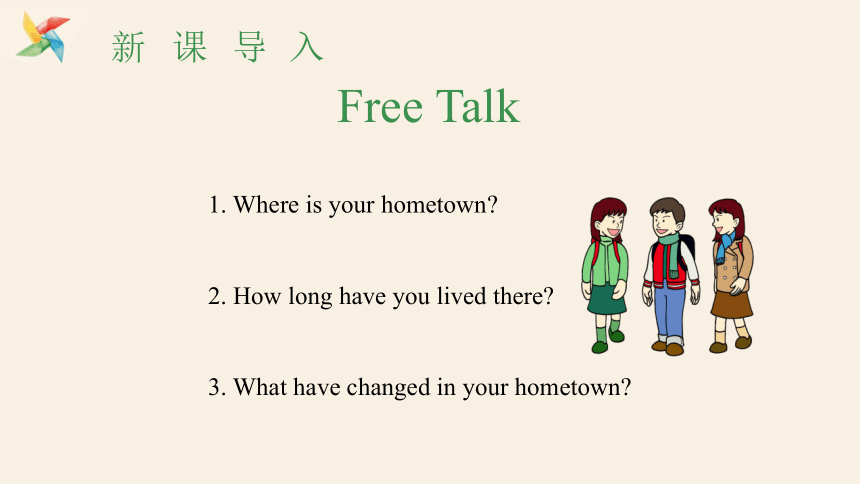 新 课 导 入

Free Talk

1. Where is your hometown?

2. How long have you lived there?

3. What have changed in your hometown?